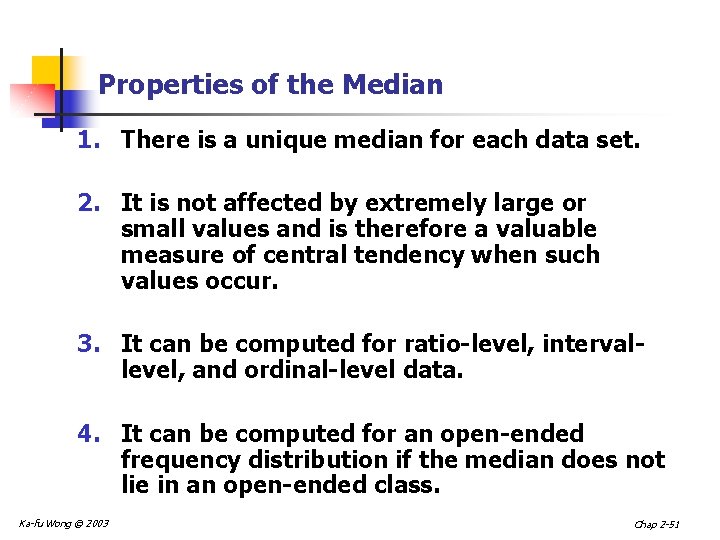 Properties of the Median

1. There is a unique median for each data set.

2. It is not affected by extremely large or small values and is therefore a valuable measure of central tendency when such values occur.

3. It can be computed for ratio-level, interval-level, and ordinal-level data.

4. It can be computed for an open-ended frequency distribution if the median does not lie in an open-ended class.

Ka-fu Wong © 2003

Chap 2-51